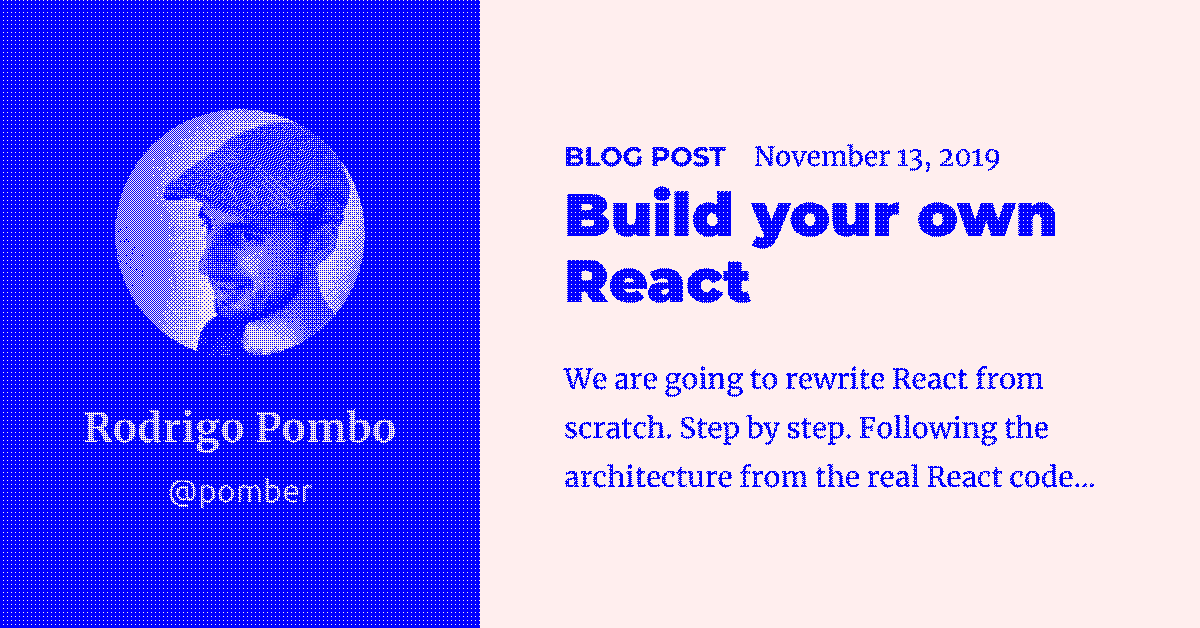 Rodrigo Pombo

@pomber

BLOG POST November 13, 2019

Build your own React

We are going to rewrite React from scratch. Step by step. Following the architecture from the real React code...